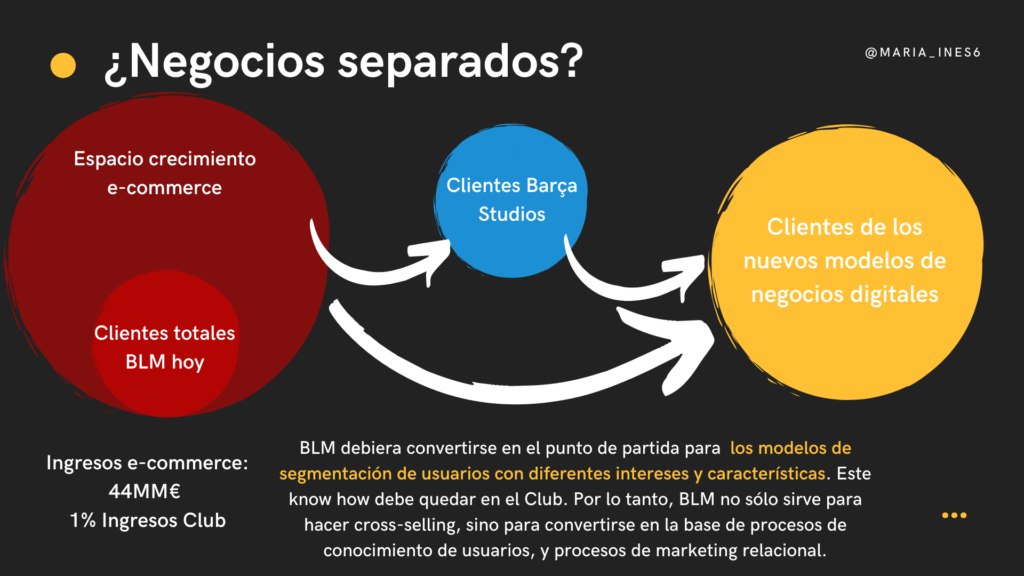 ¿Negocios separados?

@MARIA_INES6

Espacio crecimiento e-commerce

Clientes totales BLM hoy

Clientes Barça Studios

Clientes de los nuevos modelos de negocios digitales

Ingresos e-commerce: 44MM€
1% Ingresos Club

BLM debiera convertirse en el punto de partida para los modelos de segmentación de usuarios con diferentes intereses y características. Este know how debe quedar en el Club. Por lo tanto, BLM no sólo sirve para hacer cross-selling, sino para convertirse en la base de procesos de conocimiento de usuarios, y procesos de marketing relacional.